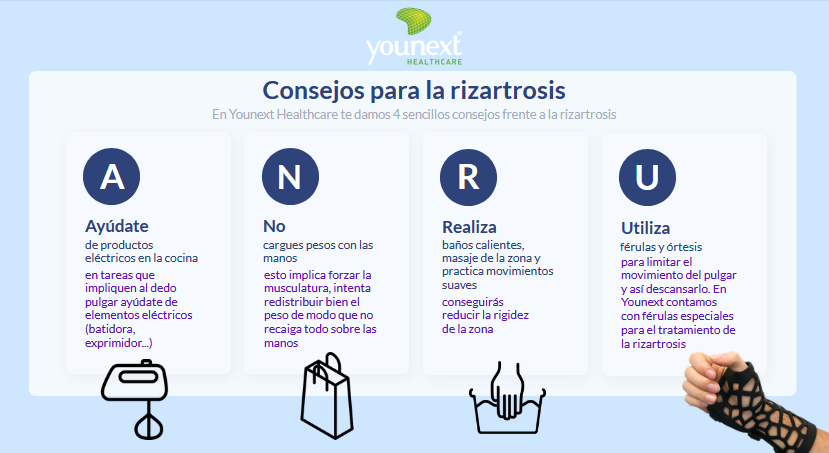 younext
HEALTHCARE

Consejos para la rizartrosis

En Younext Healthcare te damos 4 sencillos consejos frente a la rizartrosis

A

Ayúdate

de productos eléctricos en la cocina

en tareas que impliquen al dedo pulgar ayúdate de elementos eléctricos (batidora, exprimidor...)

N

No

cargues pesos con las manos

esto implica forzar la musculatura, intenta redistribuir bien el peso de modo que no recaiga todo sobre las manos

R

Realiza

baños calientes, masaje de la zona y practica movimientos suaves

conseguirás reducir la rigidez de la zona

U

Utiliza

férulas y órtesis

para limitar el movimiento del pulgar y así descansarlo. En Younext contamos con férulas especiales para el tratamiento de la rizartrosis